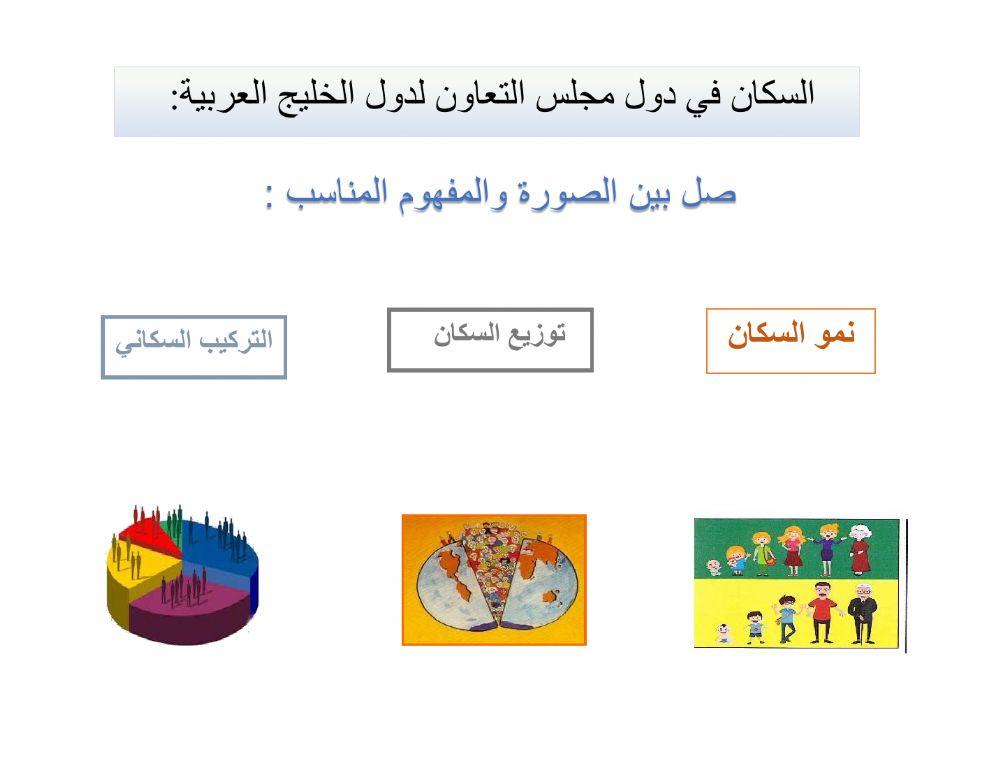 السكان في دول مجلس التعاون لدول الخليج العربية:

صل بين الصورة والمفهوم المناسب :

نمو السكان

توزيع السكان

التركيب السكاني